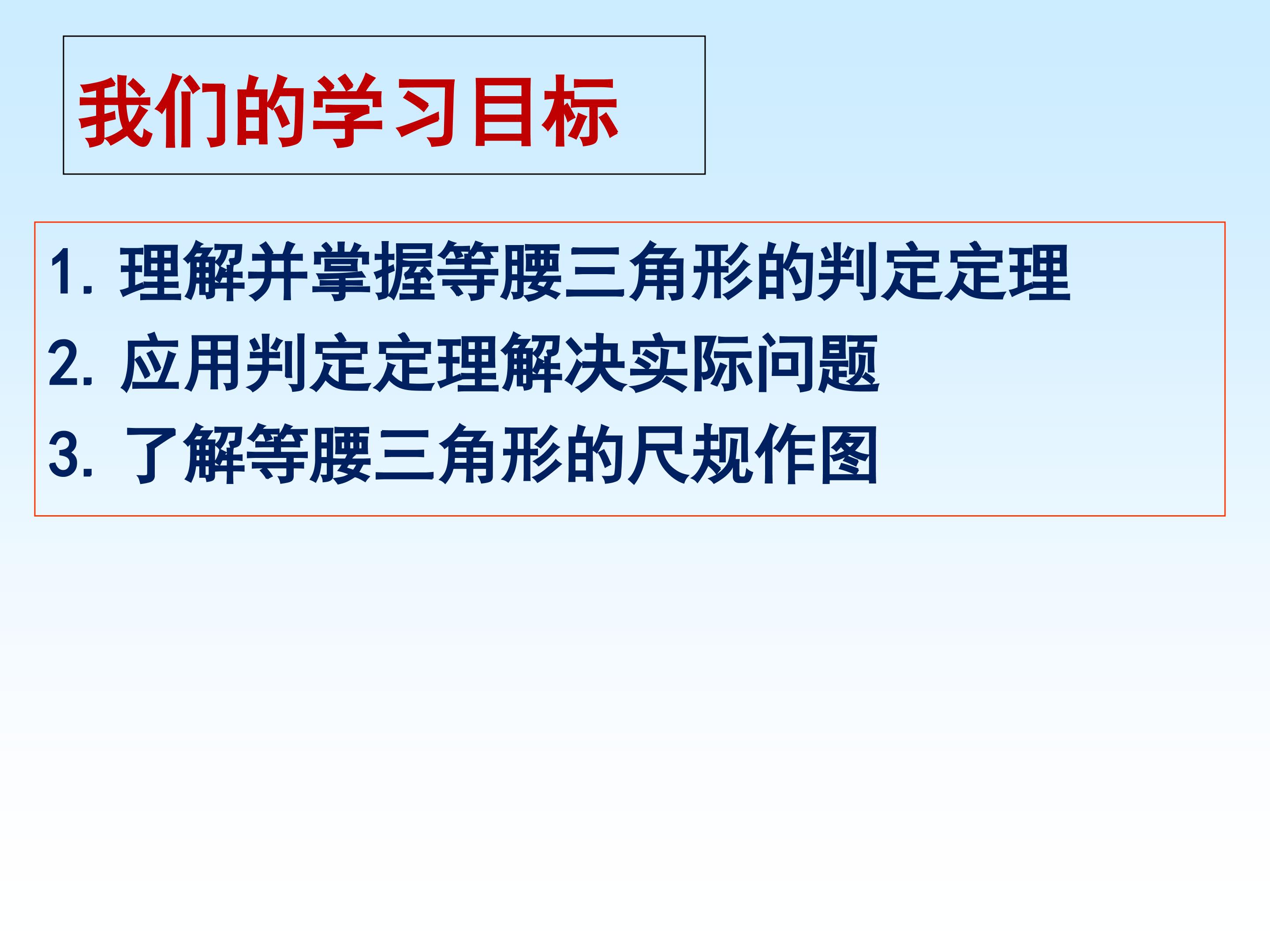 我们的学习目标

1. 理解并掌握等腰三角形的判定定理
2. 应用判定定理解决实际问题
3. 了解等腰三角形的尺规作图